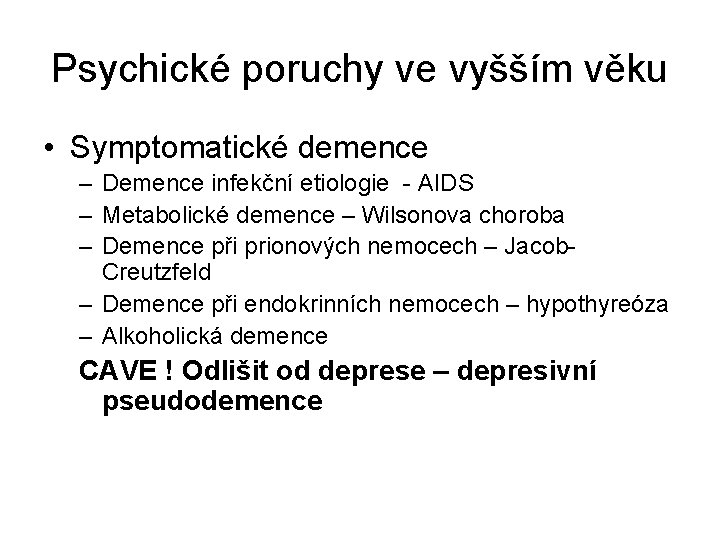 Psychické poruchy ve vyšším věku

• Symptomatické demence
– Demence infekční etiologie - AIDS
– Metabolické demence – Wilsonova choroba
– Demence při prionových nemocech – Jacob-Creutzfeld
– Demence při endokrinních nemocech – hypothyreóza
– Alkoholická demence

CAVE ! Odlišit od deprese – depresivní pseudodemence